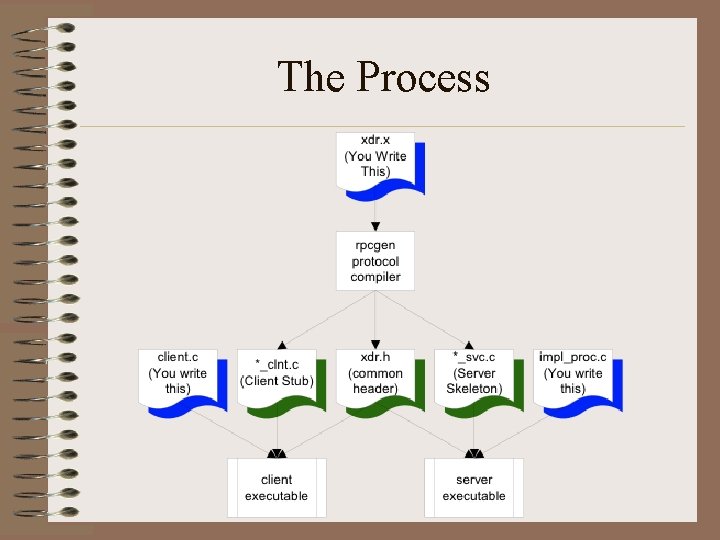 The Process

xdr.x
(You Write This)

rpcgen protocol compiler

client.c
(You write this)

*_clnt.c
(Client Stub)

xdr.h
(common header)

*_svc.c
(Server Skeleton)

impl_proc.c
(You write this)

client executable

server executable